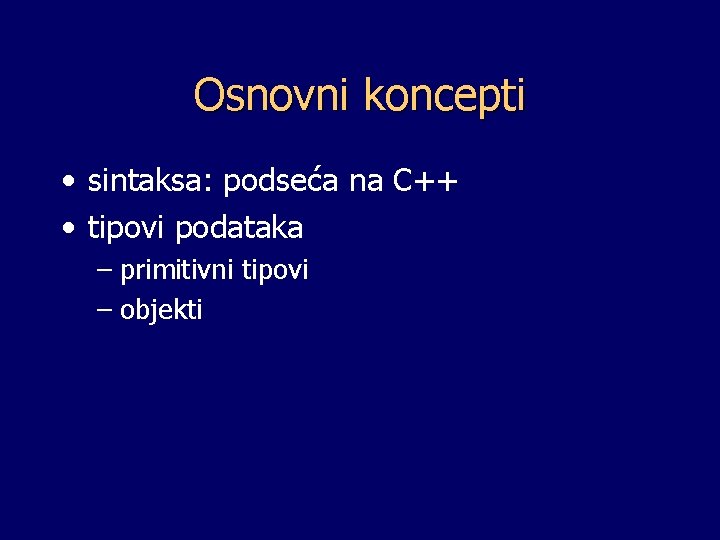 Osnovni koncepti

• sintaksa: podseća na C++
• tipovi podataka
– primitivni tipovi
– objekti